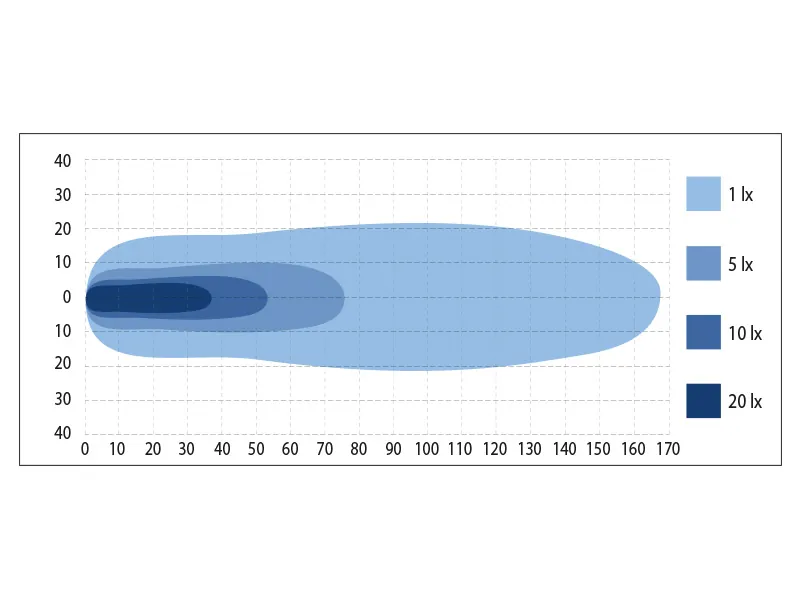 40
30
20
10
0
10
20
30
40

0 10 20 30 40 50 60 70 80 90 100 110 120 130 140 150 160 170

1 lx
5 lx
10 lx
20 lx